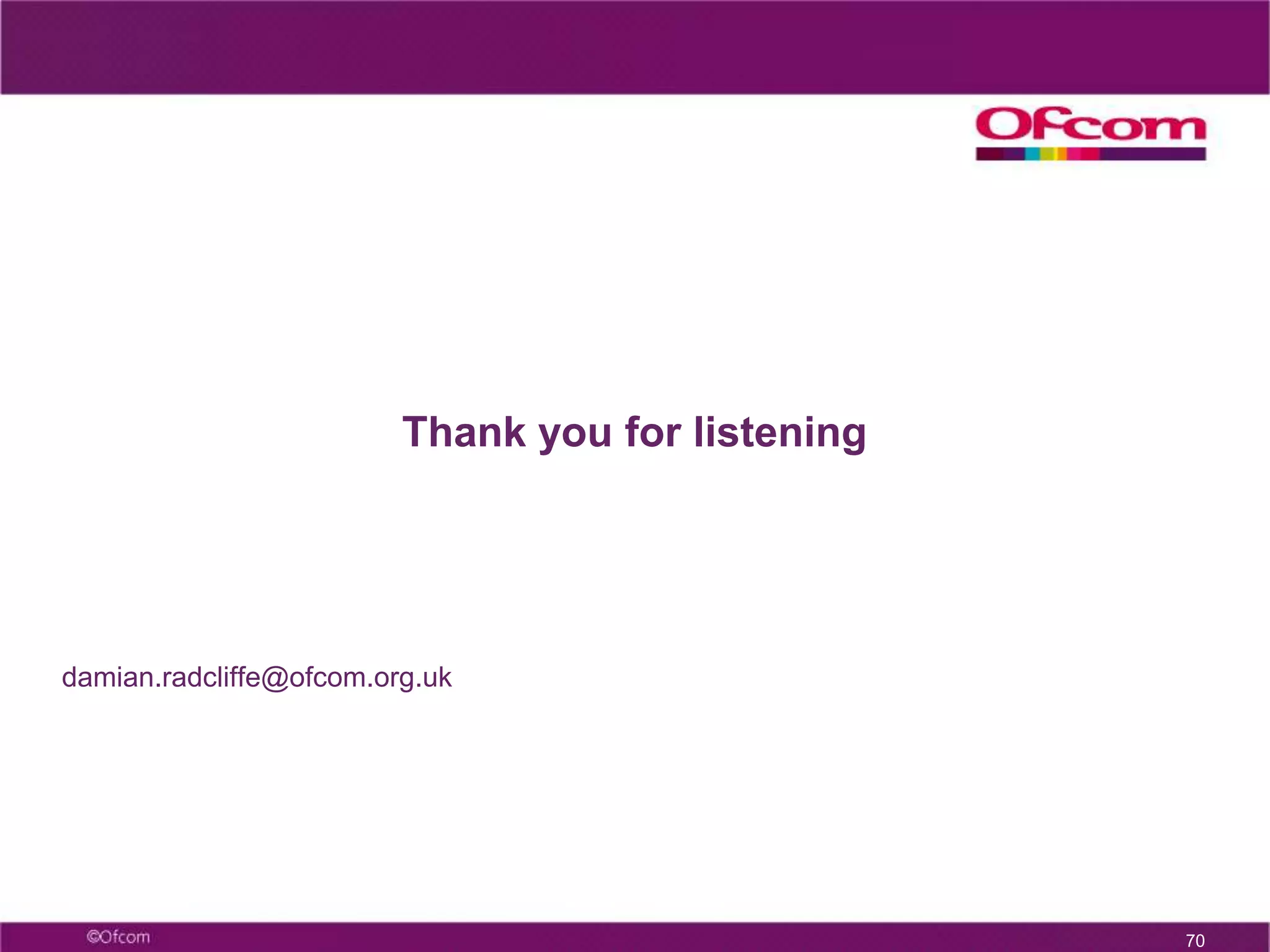 Ofcom

Thank you for listening

damian.radcliffe@ofcom.org.uk

©Ofcom

70